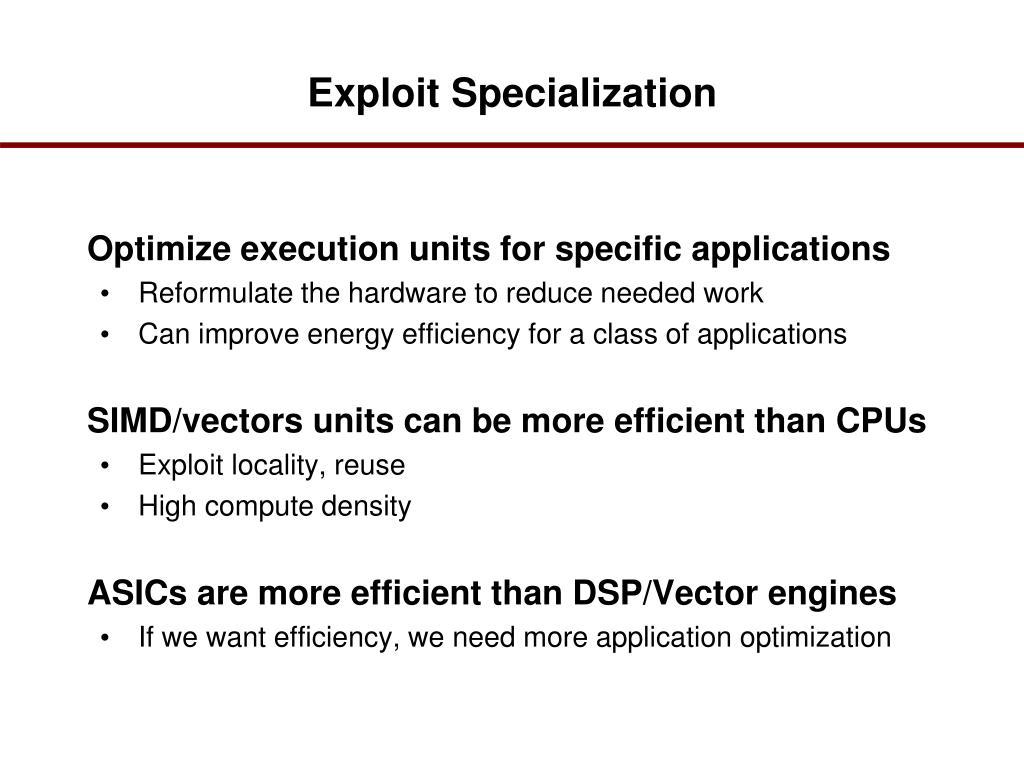 Exploit Specialization

Optimize execution units for specific applications
• Reformulate the hardware to reduce needed work
• Can improve energy efficiency for a class of applications

SIMD/vectors units can be more efficient than CPUs
• Exploit locality, reuse
• High compute density

ASICs are more efficient than DSP/Vector engines
• If we want efficiency, we need more application optimization